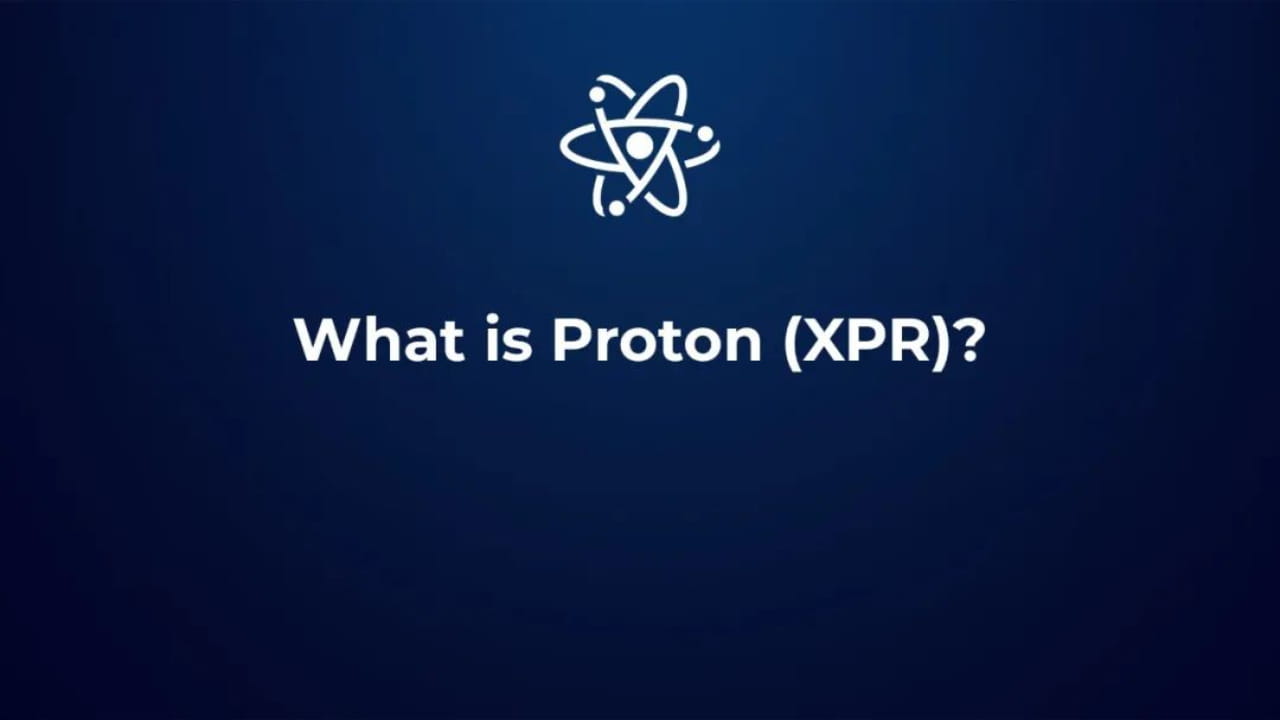 What is Proton (XPR)?